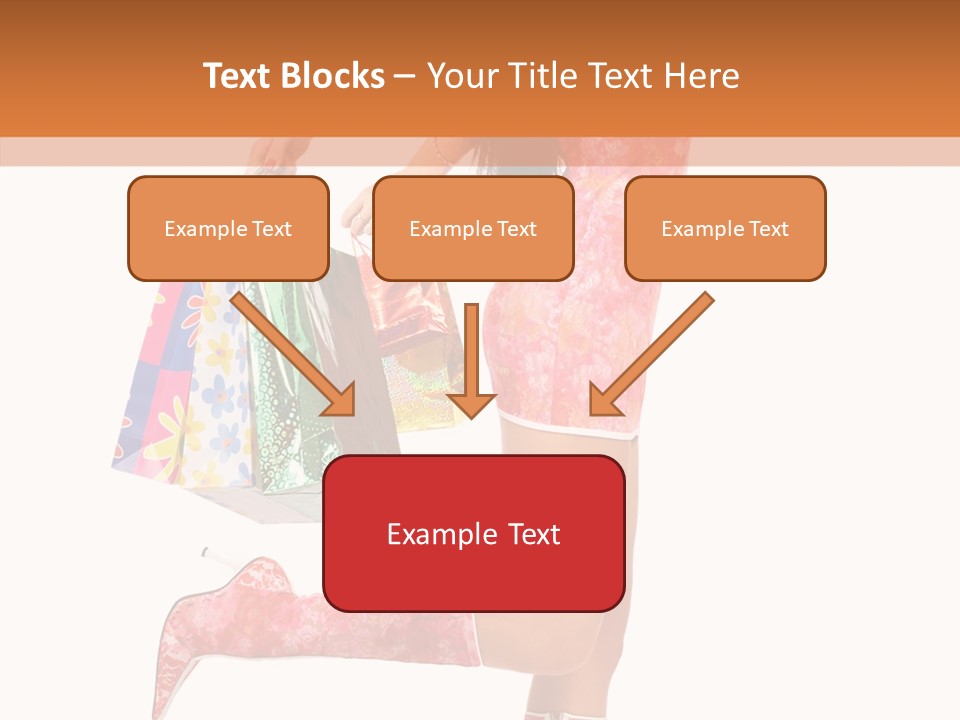 Text Blocks – Your Title Text Here

Example Text

Example Text

Example Text

Example Text